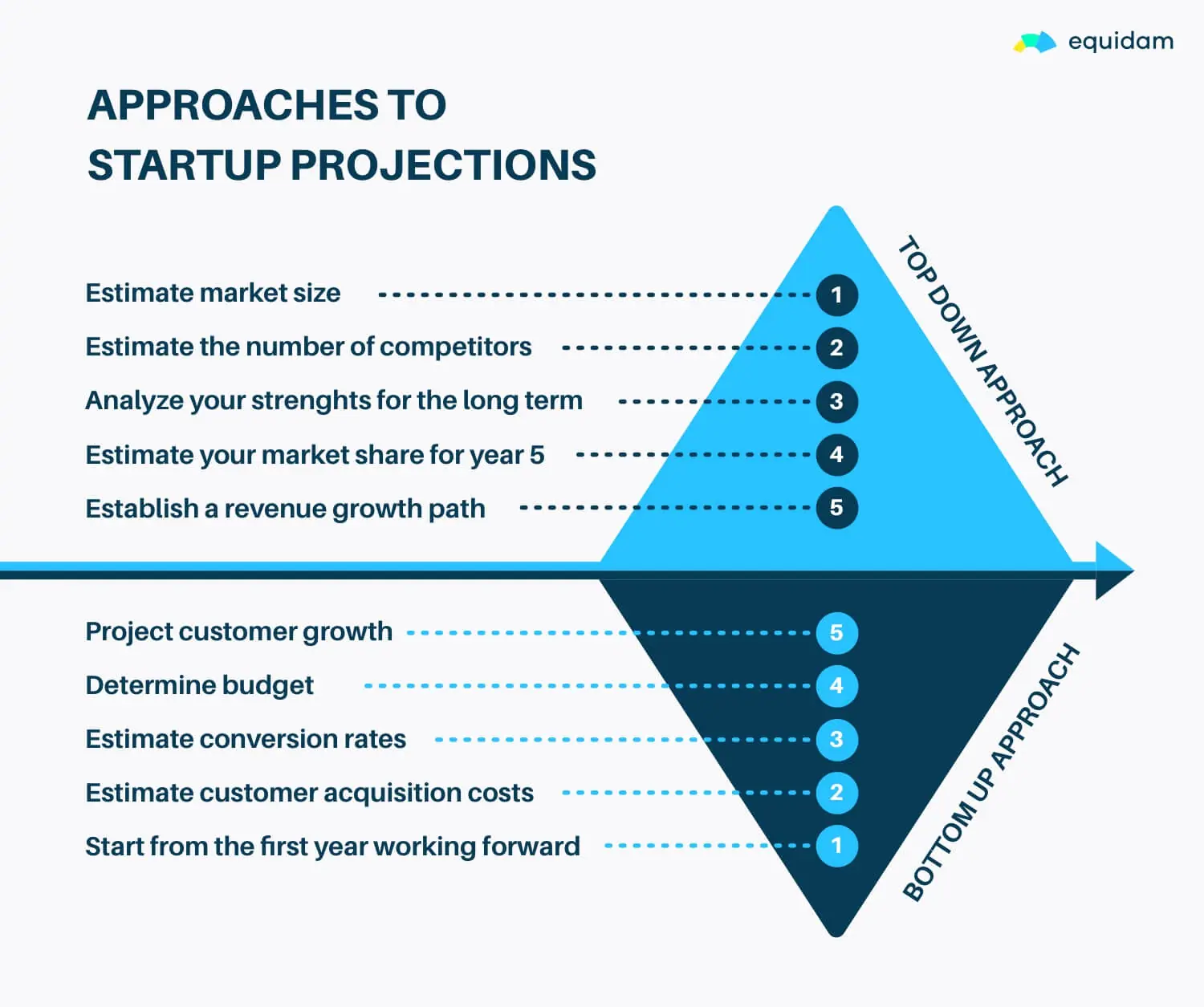 equidam

APPROACHES TO STARTUP PROJECTIONS

Estimate market size 1

Estimate the number of competitors 2

Analyze your strenghts for the long term 3

Estimate your market share for year 5 4

Establish a revenue growth path 5

TOP DOWN APPROACH

Project customer growth 5

Determine budget 4

Estimate conversion rates 3

Estimate customer acquisition costs 2

Start from the first year working forward 1

BOTTOM UP APPROACH